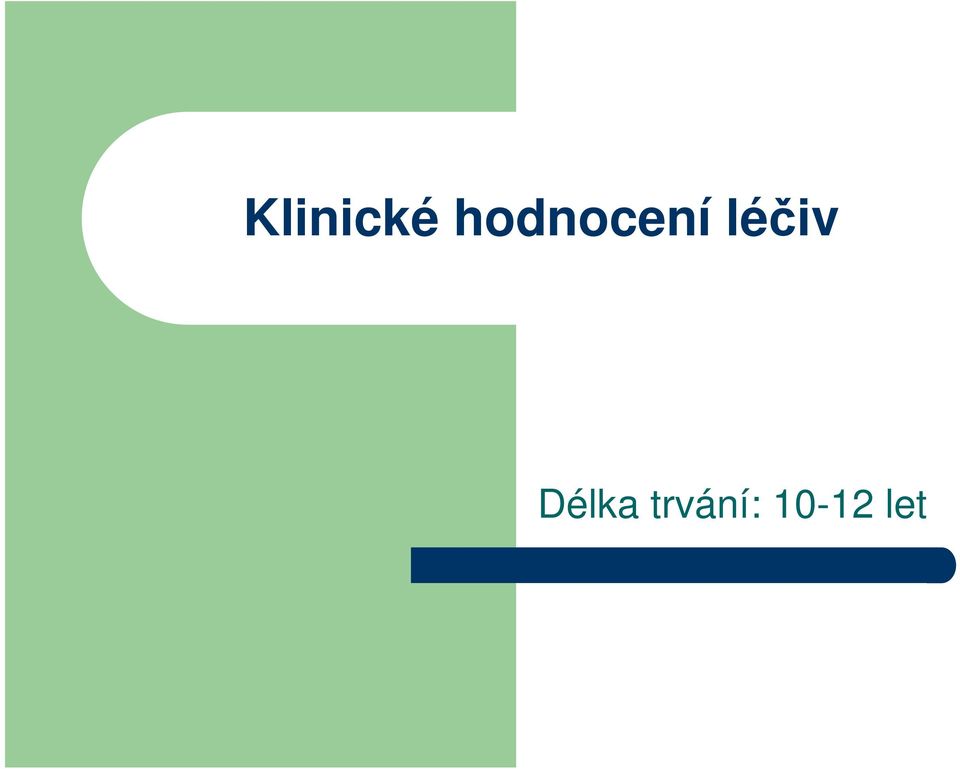 Klinické hodnocení léčiv

Délka trvání: 10-12 let